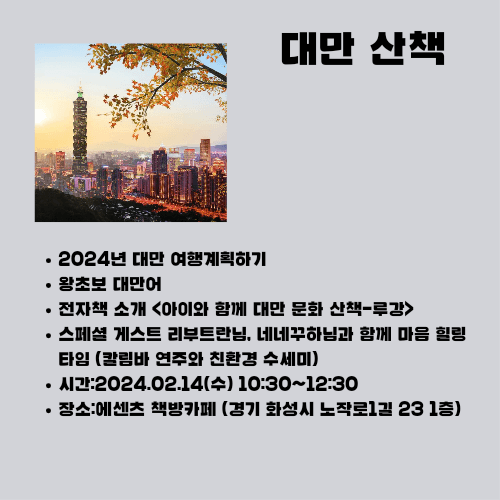 대만 산책

• 2024년 대만 여행계획하기
• 왕초보 대만어
• 전자책 소개 <아이와 함께 대만 문화 산책-루강>
• 스페셜 게스트 리부트란님, 네네꾸하님과 함께 마음 힐링 타임 (칼림바 연주와 친환경 수세미)
• 시간:2024.02.14(수) 10:30~12:30
• 장소:에센츠 책방카페 (경기 화성시 노작로1길 23 1층)